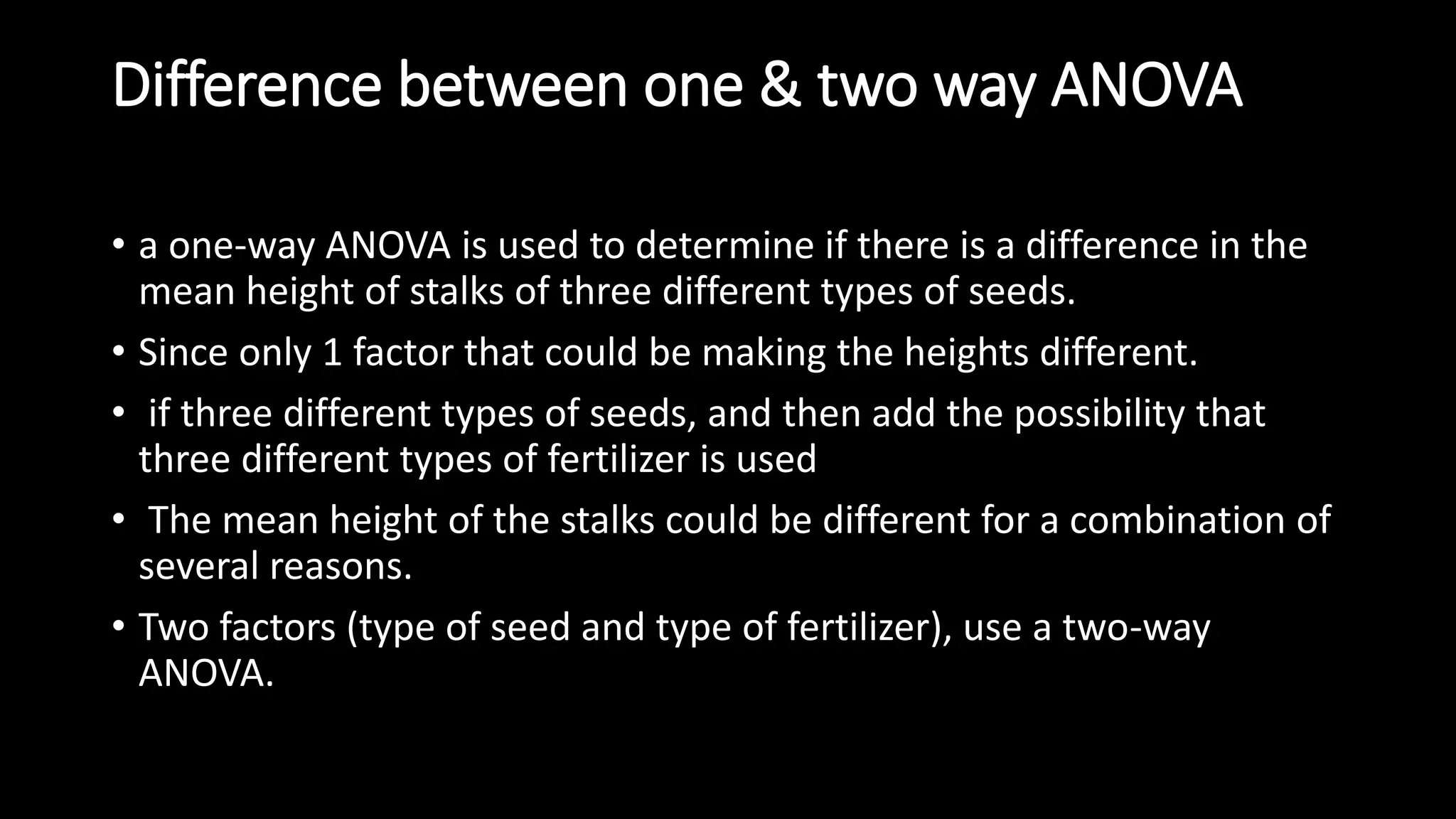 Difference between one & two way ANOVA

• a one-way ANOVA is used to determine if there is a difference in the mean height of stalks of three different types of seeds.

• Since only 1 factor that could be making the heights different.

• if three different types of seeds, and then add the possibility that three different types of fertilizer is used

• The mean height of the stalks could be different for a combination of several reasons.

• Two factors (type of seed and type of fertilizer), use a two-way ANOVA.